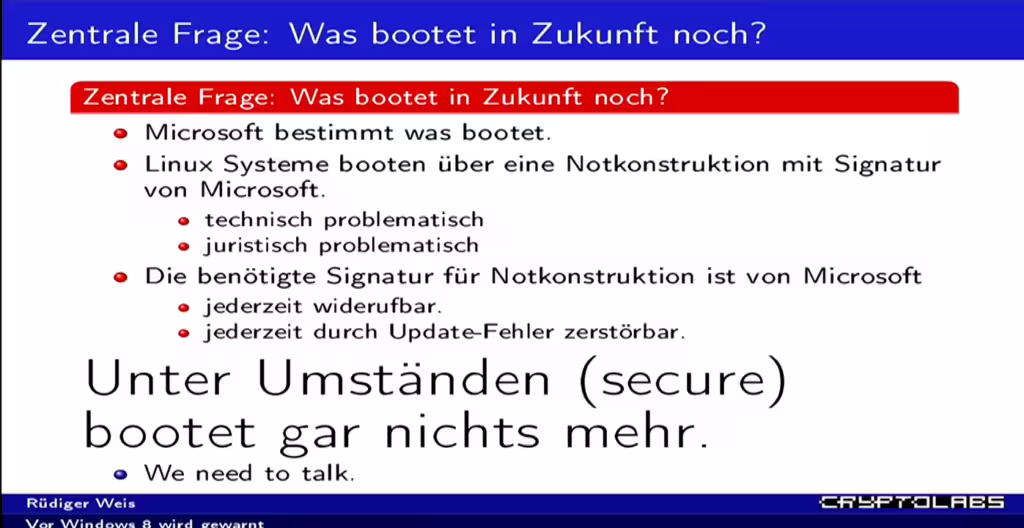 Zentrale Frage: Was bootet in Zukunft noch?

Zentrale Frage: Was bootet in Zukunft noch?

- Microsoft bestimmt was bootet.
- Linux Systeme booten über eine Notkonstruktion mit Signatur von Microsoft.
  - technisch problematisch
  - juristisch problematisch
- Die benötigte Signatur für Notkonstruktion ist von Microsoft
  - jederzeit widerufbar.
  - jederzeit durch Update-Fehler zerstörbar.

Unter Umständen (secure) bootet gar nichts mehr.

- We need to talk.

Rüdiger Weis
CRYPTOLABS
Vor Windows 8 wird gewarnt